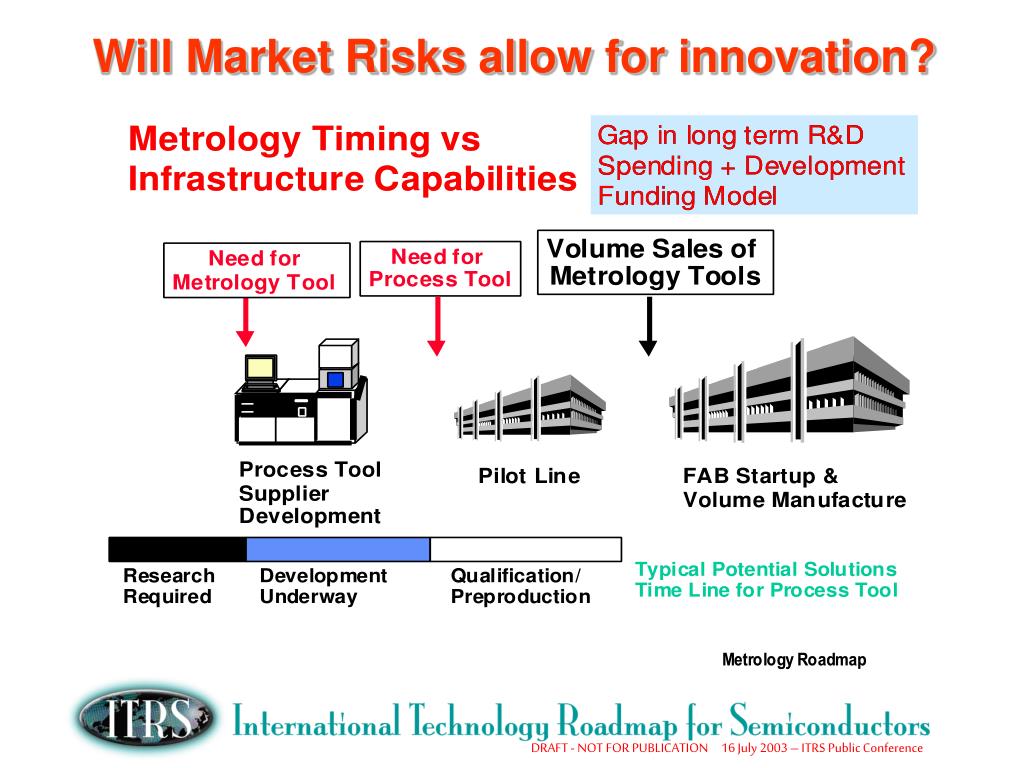 Will Market Risks allow for innovation?

Metrology Timing vs Infrastructure Capabilities

Gap in long term R&D Spending + Development Funding Model

Need for Metrology Tool

Need for Process Tool

Volume Sales of Metrology Tools

Process Tool Supplier Development

Pilot Line

FAB Startup & Volume Manufacture

Research Required

Development Underway

Qualification/ Preproduction

Typical Potential Solutions Time Line for Process Tool

Metrology Roadmap

ITRS

International Technology Roadmap for Semiconductors

DRAFT - NOT FOR PUBLICATION 16 July 2003 – ITRS Public Conference